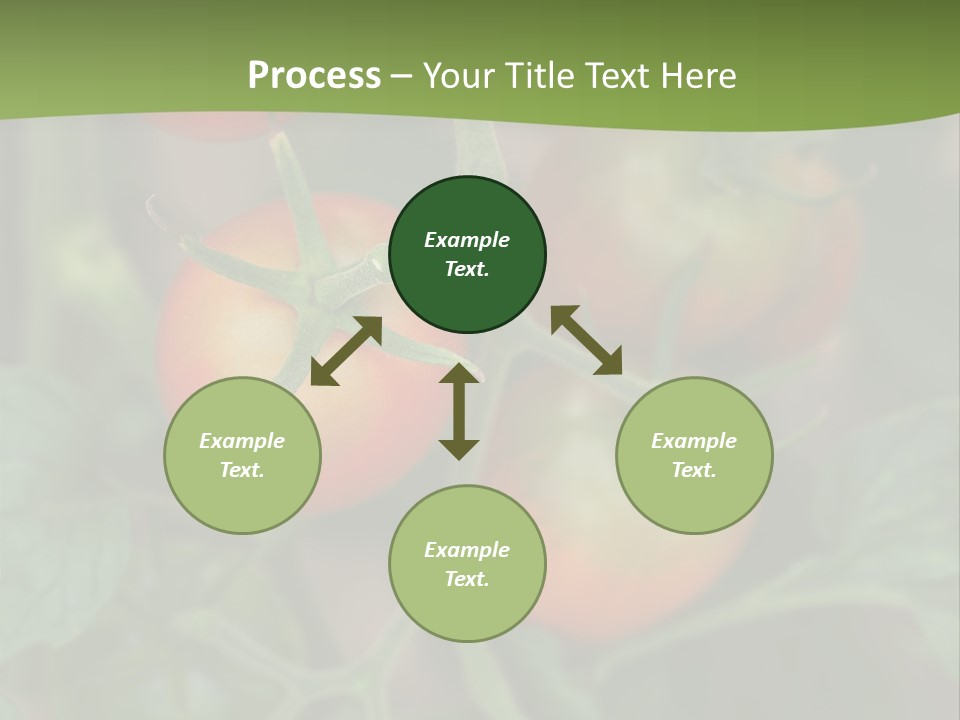 Process – Your Title Text Here

Example Text.

Example Text.

Example Text.

Example Text.